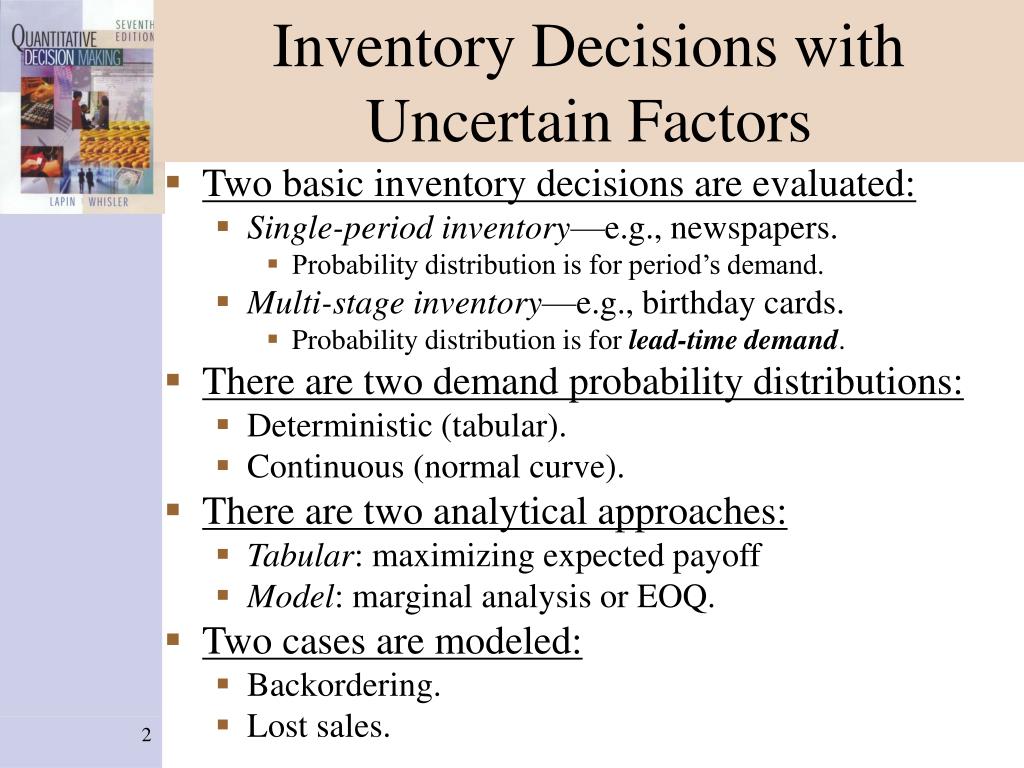 QUANTITATIVE DECISION MAKING
SEVENTH EDITION
LAPIN WHISLER

Inventory Decisions with Uncertain Factors

Two basic inventory decisions are evaluated:
Single-period inventory—e.g., newspapers.
Probability distribution is for period's demand.
Multi-stage inventory—e.g., birthday cards.
Probability distribution is for lead-time demand.

There are two demand probability distributions:
Deterministic (tabular).
Continuous (normal curve).

There are two analytical approaches:
Tabular: maximizing expected payoff
Model: marginal analysis or EOQ.

Two cases are modeled:
Backordering.
Lost sales.

2